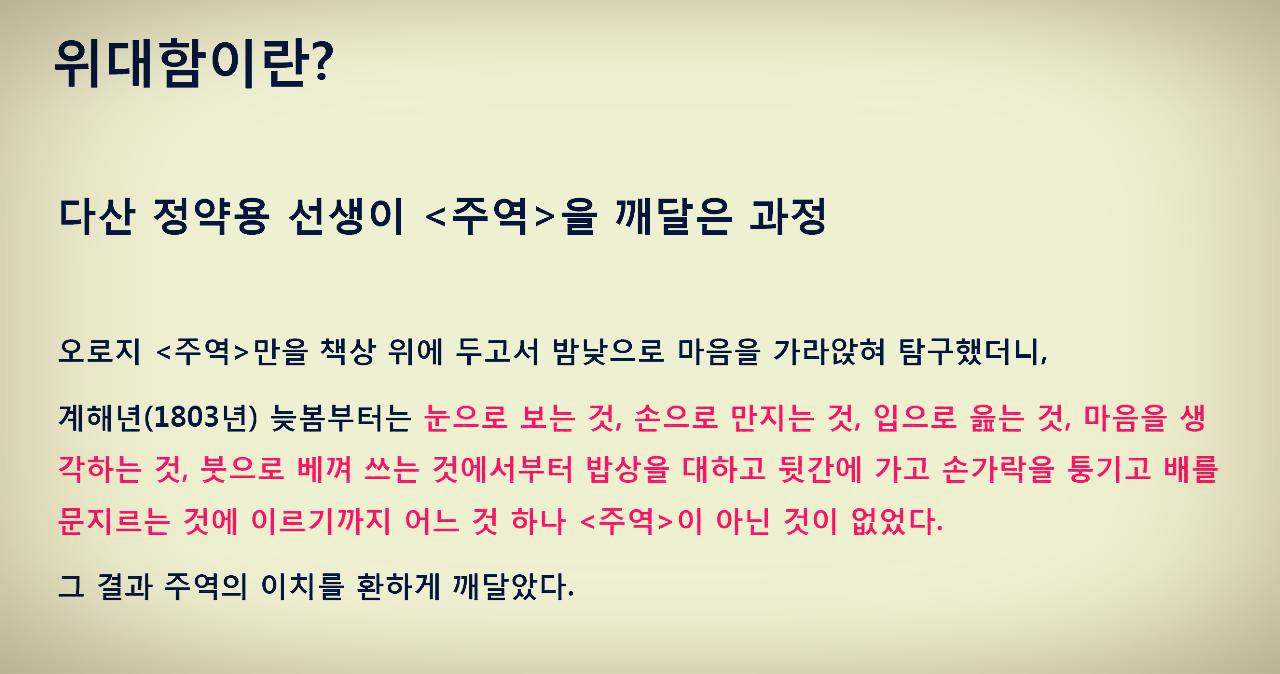 위대함이란?

다산 정약용 선생이 <주역>을 깨달은 과정

오로지 <주역>만을 책상 위에 두고서 밤낮으로 마음을 가라앉혀 탐구했더니,

계해년(1803년) 늦봄부터는 눈으로 보는 것, 손으로 만지는 것, 입으로 읊는 것, 마음을 생각하는 것, 붓으로 베껴 쓰는 것에서부터 밥상을 대하고 뒷간에 가고 손가락을 퉁기고 배를 문지르는 것에 이르기까지 어느 것 하나 <주역>이 아닌 것이 없었다.

그 결과 주역의 이치를 환하게 깨달았다.